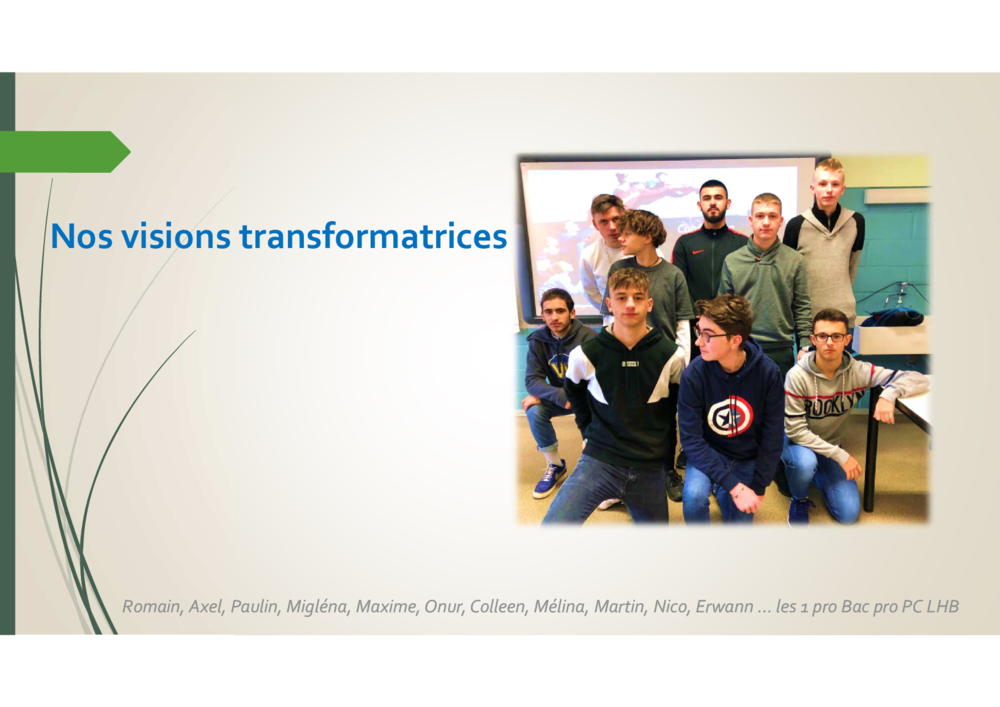 Nos visions transformatrices

Romain, Axel, Paulin, Migléna, Maxime, Onur, Colleen, Mélina, Martin, Nico, Erwann … les 1 pro Bac pro PC LHB